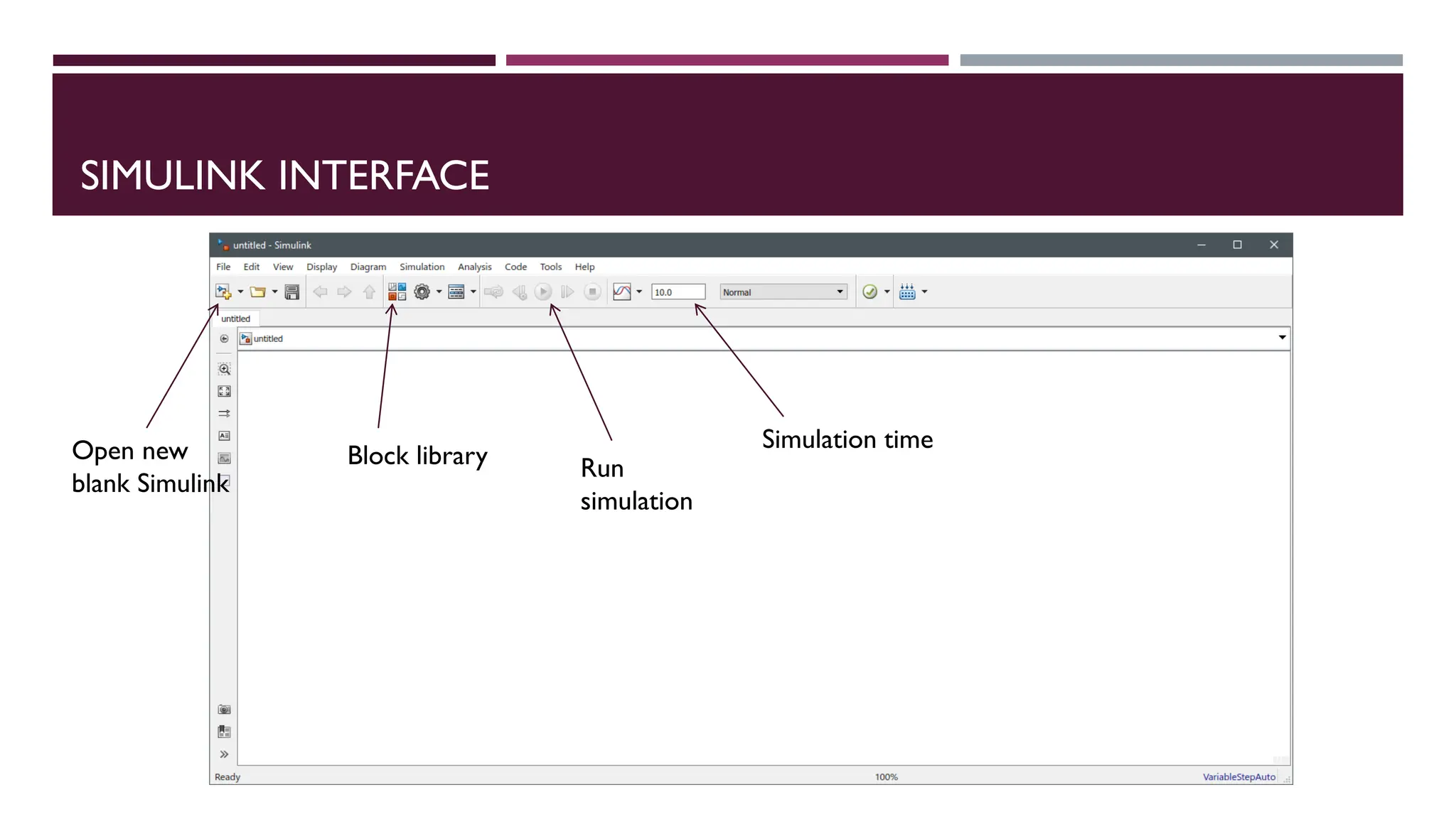 SIMULINK INTERFACE

untitled - Simulink

File Edit View Display Diagram Simulation Analysis Code Tools Help

10.0

Normal

untitled

untitled

Open new blank Simulink

Block library

Run simulation

Simulation time

Ready

100%

VariableStepAuto